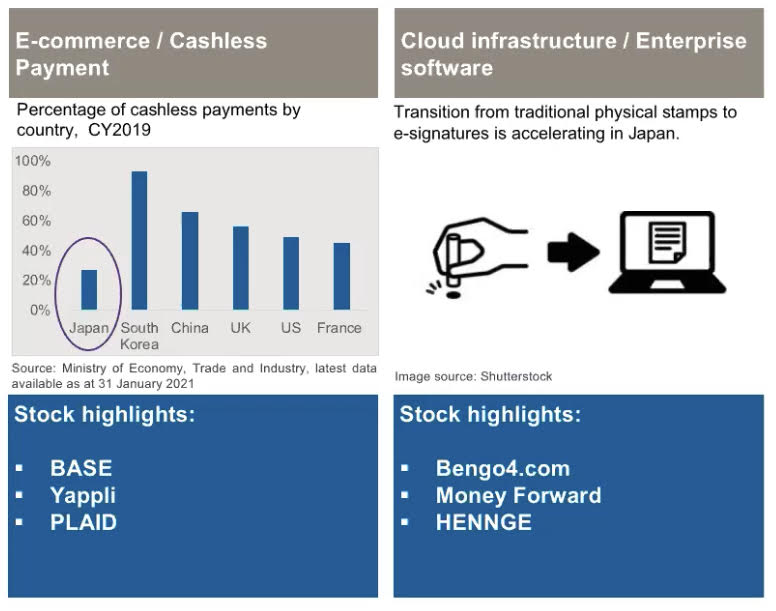 E-commerce / Cashless Payment

Percentage of cashless payments by country, CY2019

100%
80%
60%
40%
20%
0%

Japan South Korea China UK US France

Source: Ministry of Economy, Trade and Industry, latest data available as at 31 January 2021

Stock highlights:

▪ BASE
▪ Yappli
▪ PLAID

Cloud infrastructure / Enterprise software

Transition from traditional physical stamps to e-signatures is accelerating in Japan.

Image source: Shutterstock

Stock highlights:

▪ Bengo4.com
▪ Money Forward
▪ HENNGE